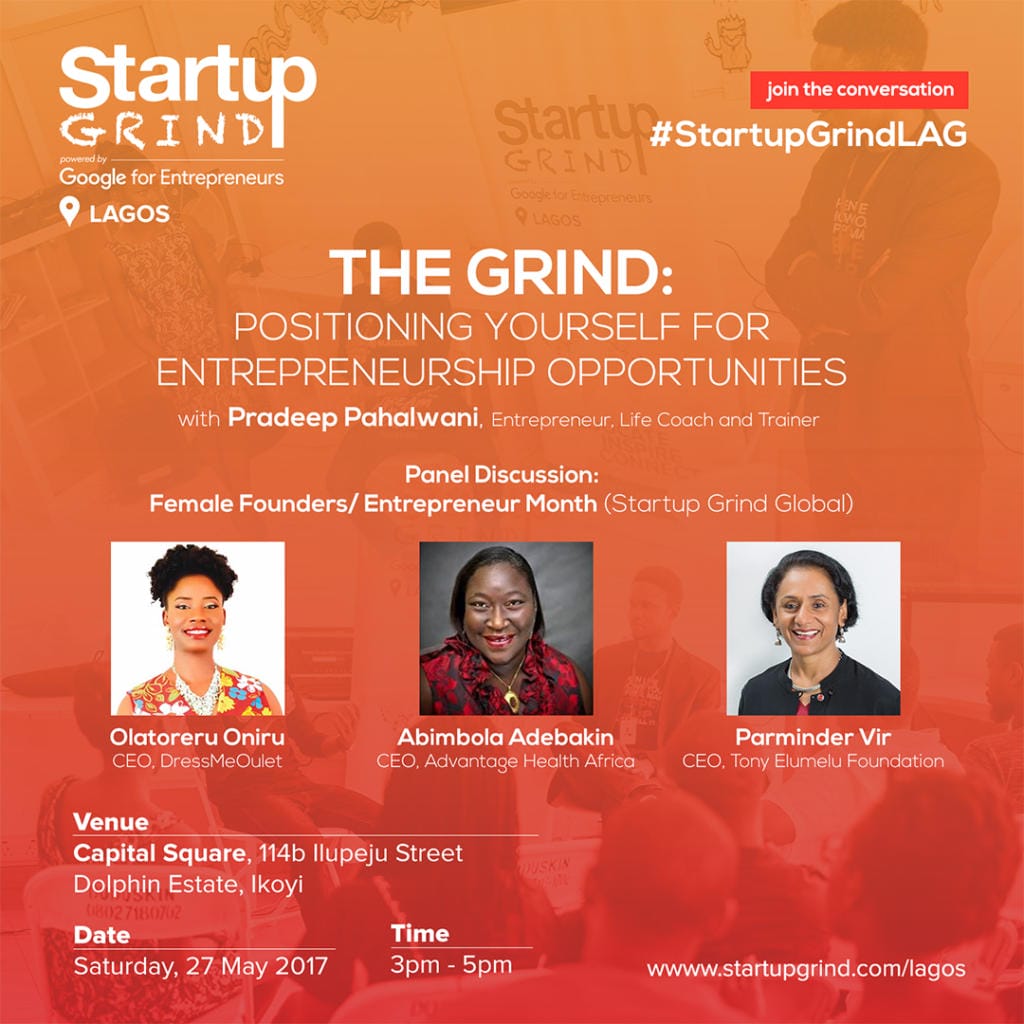 Startup GRIND
powered by
Google for Entrepreneurs
LAGOS

join the conversation
#StartupGrindLAG

THE GRIND:
POSITIONING YOURSELF FOR ENTREPRENEURSHIP OPPORTUNITIES
with Pradeep Pahalwani, Entrepreneur, Life Coach and Trainer

Panel Discussion:
Female Founders/ Entrepreneur Month (Startup Grind Global)

Olatoreru Oniru
CEO, DressMeOulet

Abimbola Adebakin
CEO, Advantage Health Africa

Parminder Vir
CEO, Tony Elumelu Foundation

Venue
Capital Square, 114b Ilupeju Street
Dolphin Estate, Ikoyi

Date
Saturday, 27 May 2017

Time
3pm - 5pm

www.startupgrind.com/lagos